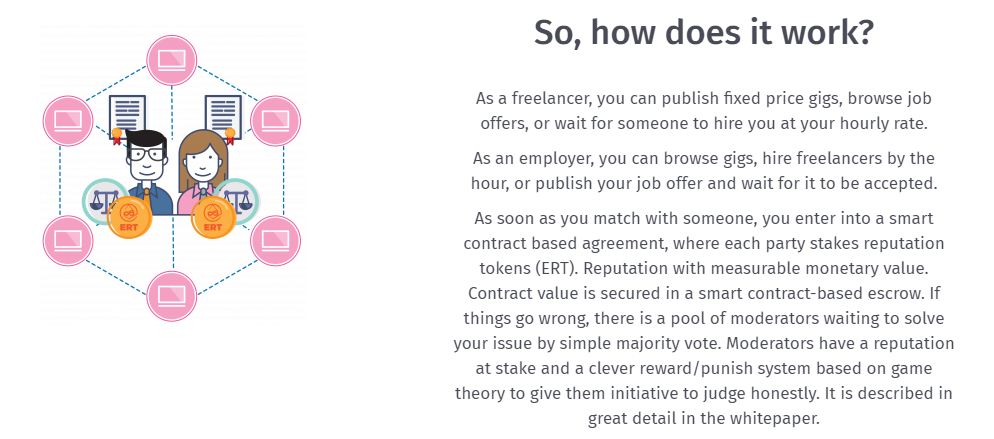 ERT

ERT

So, how does it work?

As a freelancer, you can publish fixed price gigs, browse job offers, or wait for someone to hire you at your hourly rate.

As an employer, you can browse gigs, hire freelancers by the hour, or publish your job offer and wait for it to be accepted.

As soon as you match with someone, you enter into a smart contract based agreement, where each party stakes reputation tokens (ERT). Reputation with measurable monetary value. Contract value is secured in a smart contract-based escrow. If things go wrong, there is a pool of moderators waiting to solve your issue by simple majority vote. Moderators have a reputation at stake and a clever reward/punish system based on game theory to give them initiative to judge honestly. It is described in great detail in the whitepaper.